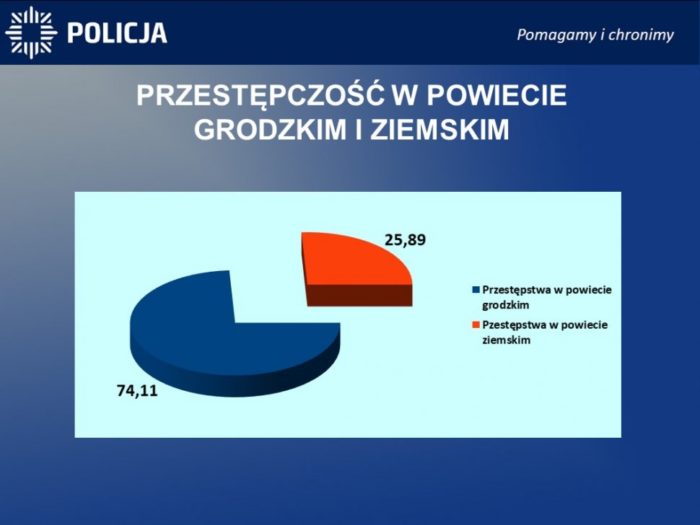 POLICJA

Pomagamy i chronimy

PRZESTĘPCZOŚĆ W POWIECIE GRODZKIM I ZIEMSKIM

25,89

74,11

Przestępstwa w powiecie grodzkim

Pzestępstwa w powiecie ziemskim